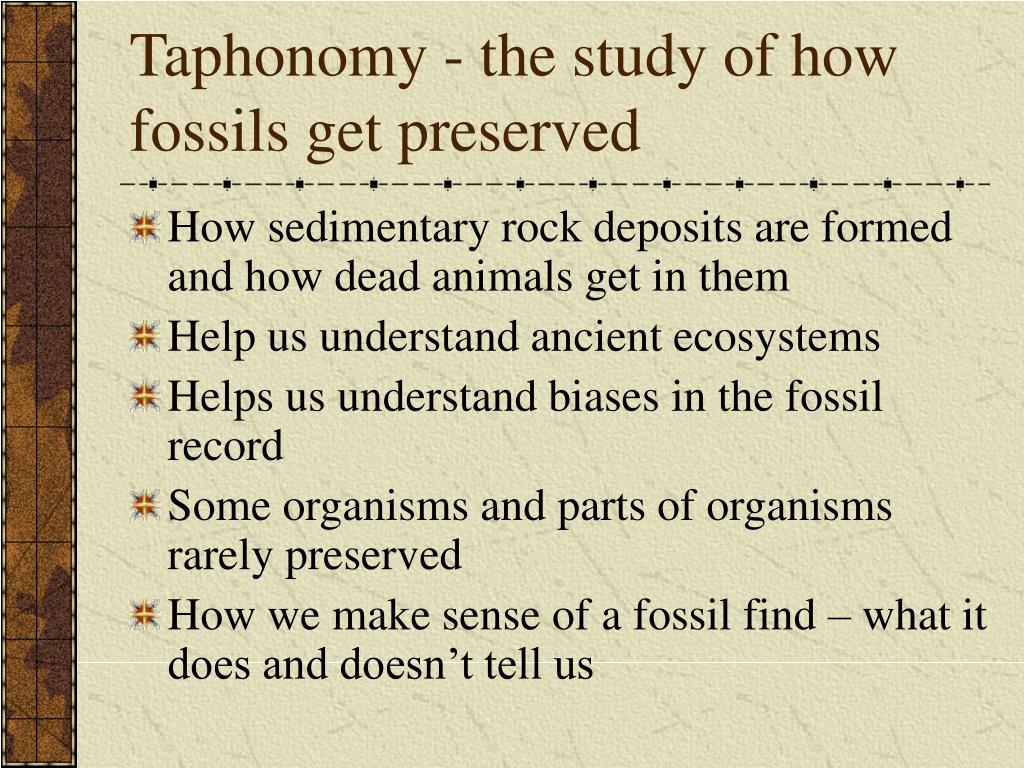 Taphonomy - the study of how fossils get preserved

How sedimentary rock deposits are formed and how dead animals get in them

Help us understand ancient ecosystems

Helps us understand biases in the fossil record

Some organisms and parts of organisms rarely preserved

How we make sense of a fossil find – what it does and doesn’t tell us